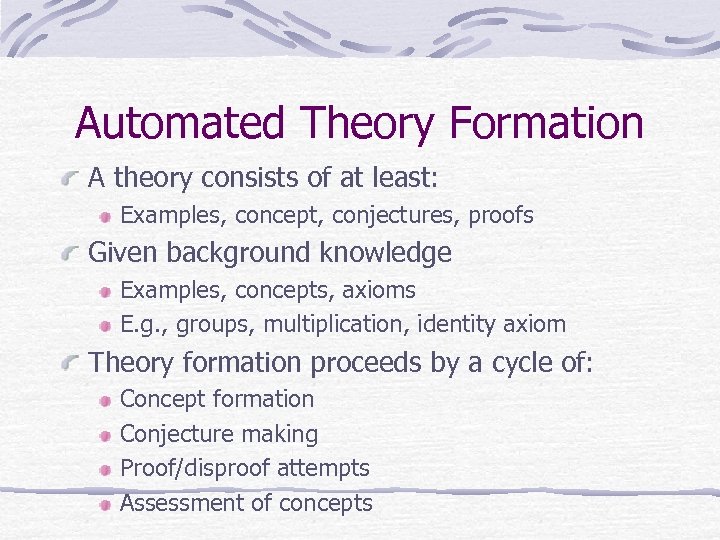 Automated Theory Formation

A theory consists of at least:

Examples, concept, conjectures, proofs

Given background knowledge

Examples, concepts, axioms

E.g., groups, multiplication, identity axiom

Theory formation proceeds by a cycle of:

Concept formation

Conjecture making

Proof/disproof attempts

Assessment of concepts